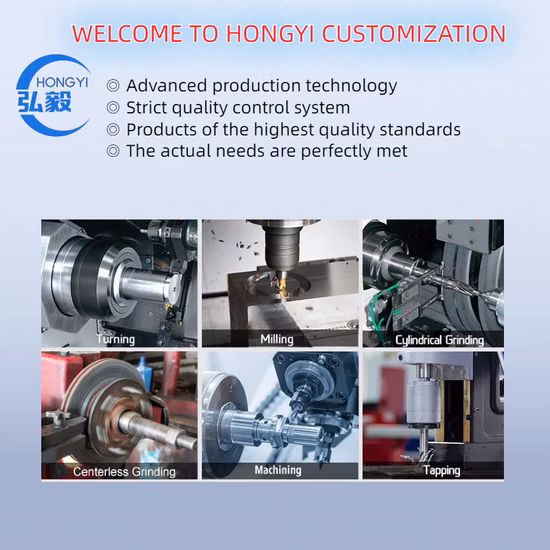 WELCOME TO HONGYI CUSTOMIZATION

HONGYI
弘毅

◎ Advanced production technology
◎ Strict quality control system
◎ Products of the highest quality standards
◎ The actual needs are perfectly met

Turning

Milling

Cylindrical Grinding

Centerless Grinding

Machining

Tapping